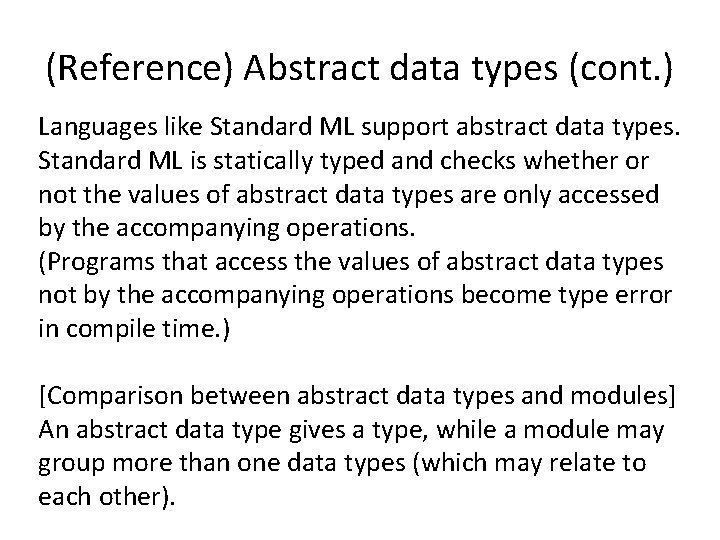 (Reference) Abstract data types (cont.)

Languages like Standard ML support abstract data types. Standard ML is statically typed and checks whether or not the values of abstract data types are only accessed by the accompanying operations.
(Programs that access the values of abstract data types not by the accompanying operations become type error in compile time.)

[Comparison between abstract data types and modules]
An abstract data type gives a type, while a module may group more than one data types (which may relate to each other).